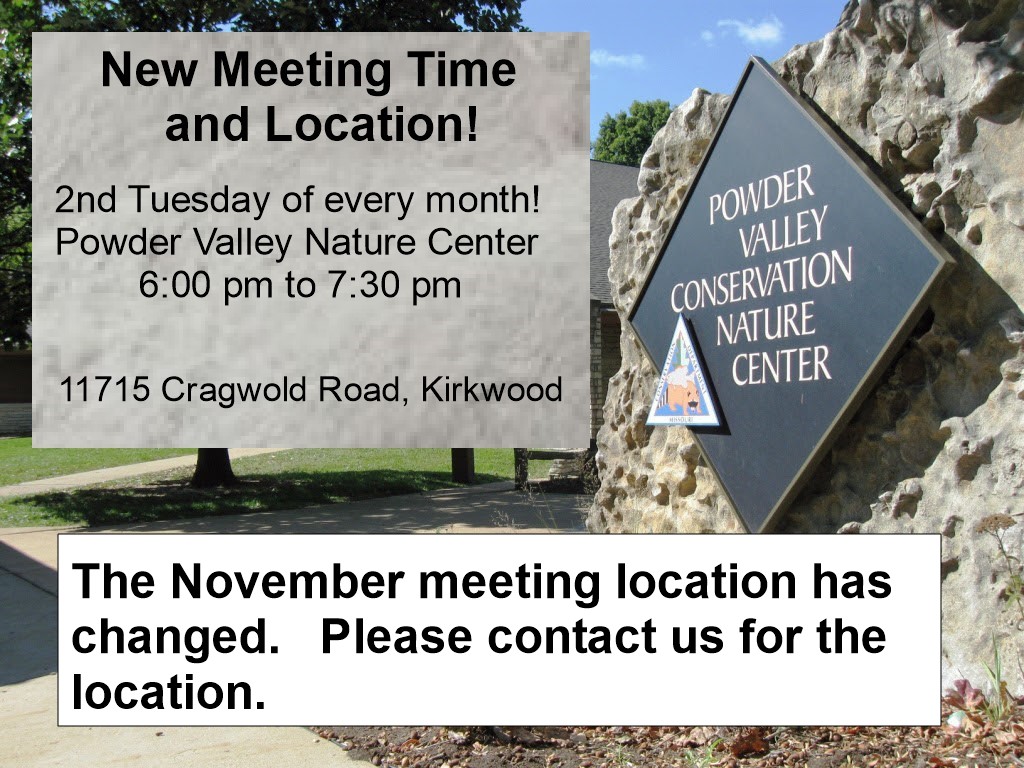 New Meeting Time and Location!

2nd Tuesday of every month!
Powder Valley Nature Center
6:00 pm to 7:30 pm

11715 Cragwold Road, Kirkwood

POWDER VALLEY CONSERVATION NATURE CENTER

MISSOURI

The November meeting location has changed. Please contact us for the location.